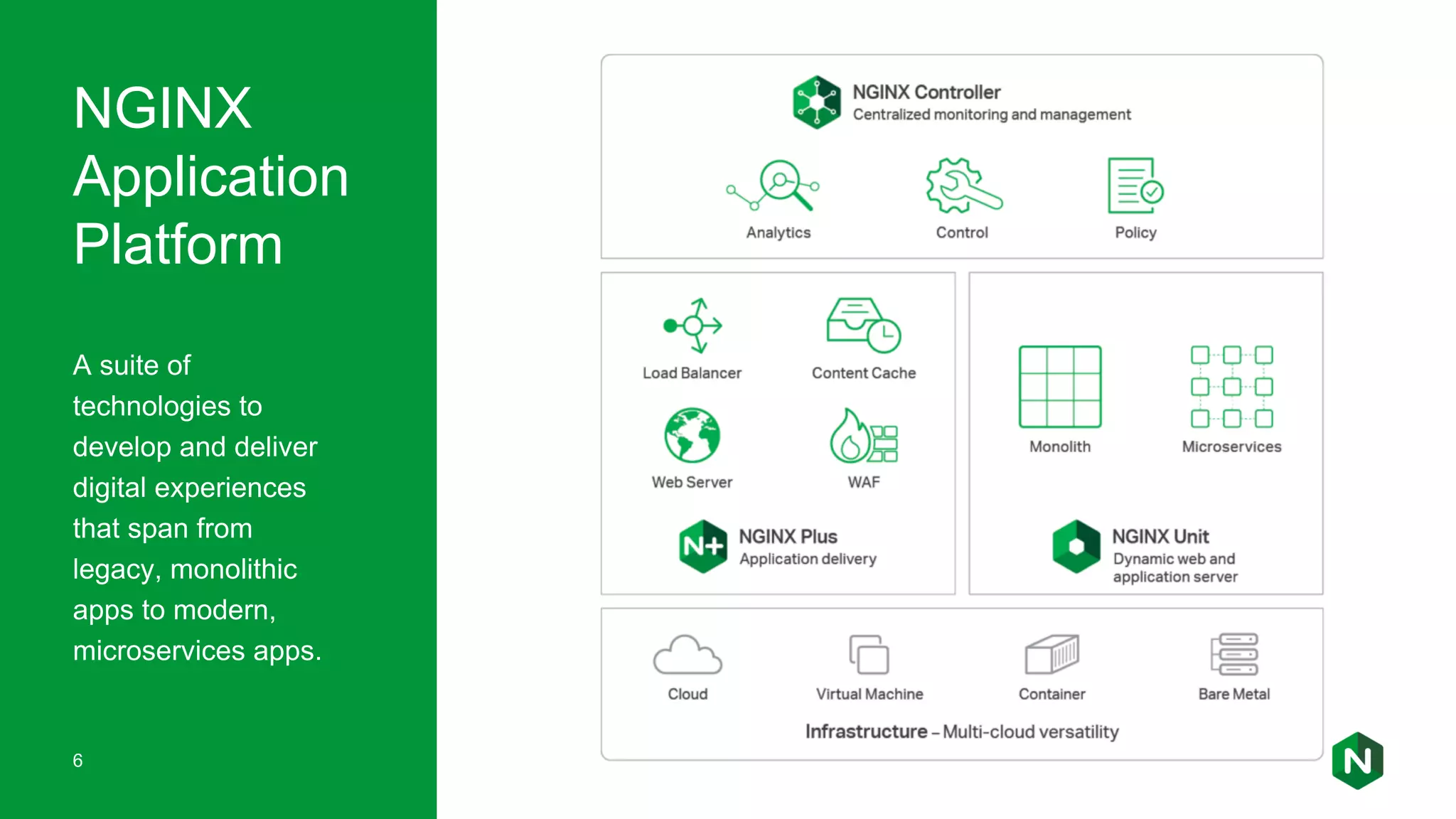 NGINX Application Platform

A suite of technologies to develop and deliver digital experiences that span from legacy, monolithic apps to modern, microservices apps.

6

NGINX Controller
Centralized monitoring and management

Analytics

Control

Policy

Load Balancer

Content Cache

Web Server

WAF

N+

NGINX Plus
Application delivery

Monolith

Microservices

NGINX Unit
Dynamic web and application server

Cloud

Virtual Machine

Container

Bare Metal

Infrastructure – Multi-cloud versatility

N